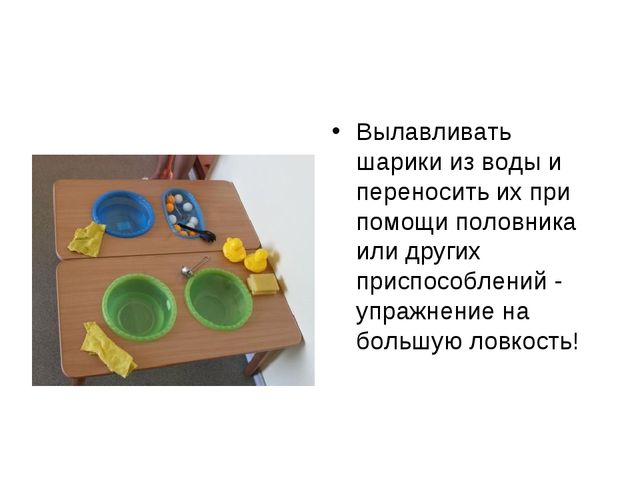 • Вылавливать шарики из воды и переносить их при помощи половника или других приспособлений - упражнение на большую ловкость!